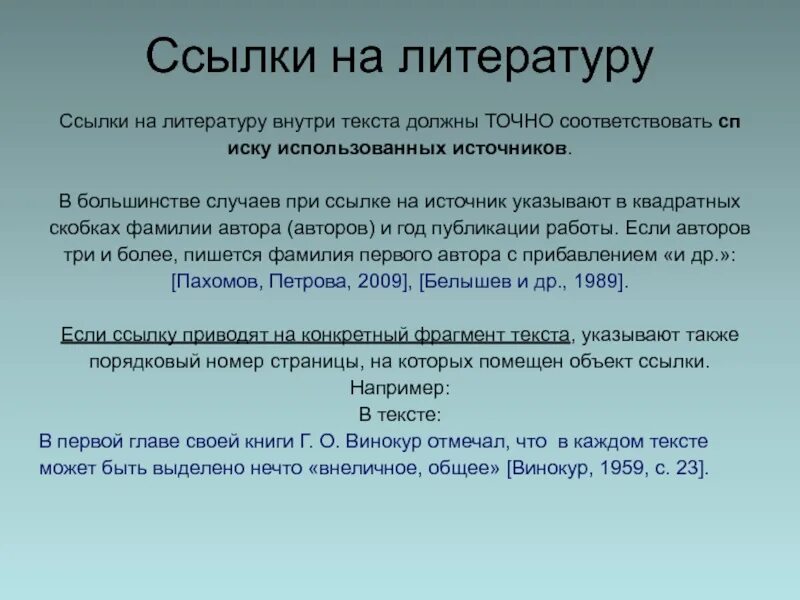 Ссылки на литературу

Ссылки на литературу внутри текста должны ТОЧНО соответствовать сп иску использованных источников.

В большинстве случаев при ссылке на источник указывают в квадратных скобках фамилии автора (авторов) и год публикации работы. Если авторов три и более, пишется фамилия первого автора с прибавлением «и др.»: [Пахомов, Петрова, 2009], [Белышев и др., 1989].

Если ссылку приводят на конкретный фрагмент текста, указывают также порядковый номер страницы, на которых помещен объект ссылки.
Например:
В тексте:
В первой главе своей книги Г. О. Винокур отмечал, что в каждом тексте может быть выделено нечто «внеличное, общее» [Винокур, 1959, с. 23].